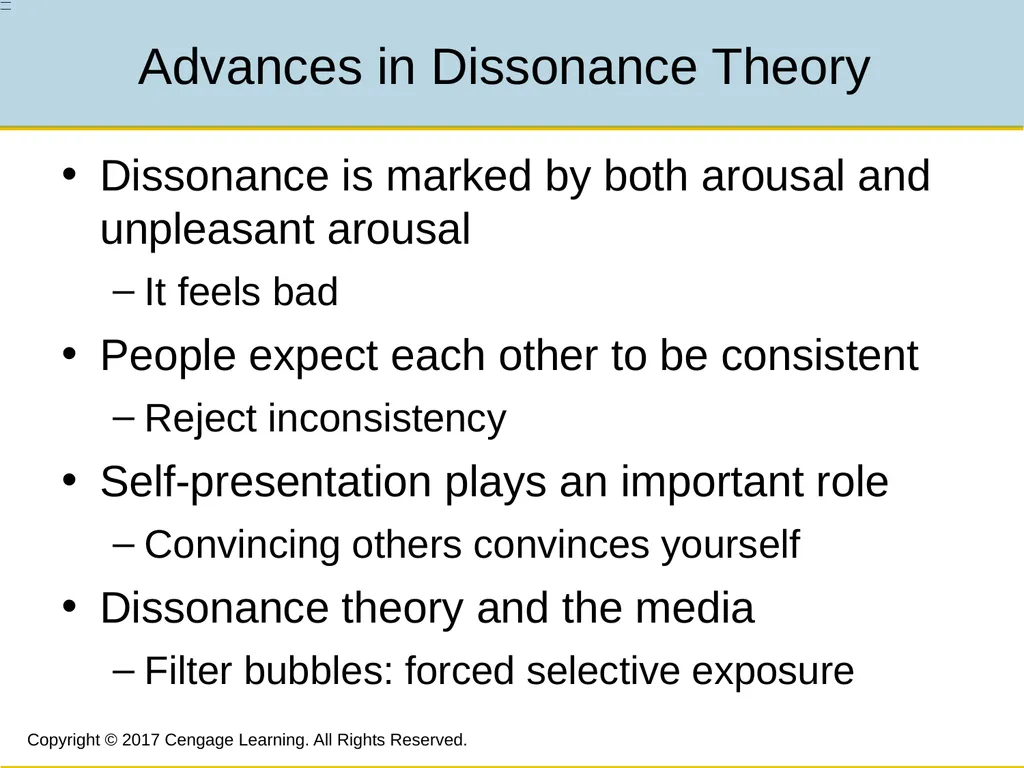 Advances in Dissonance Theory

• Dissonance is marked by both arousal and unpleasant arousal
– It feels bad

• People expect each other to be consistent
– Reject inconsistency

• Self-presentation plays an important role
– Convincing others convinces yourself

• Dissonance theory and the media
– Filter bubbles: forced selective exposure

Copyright © 2017 Cengage Learning. All Rights Reserved.